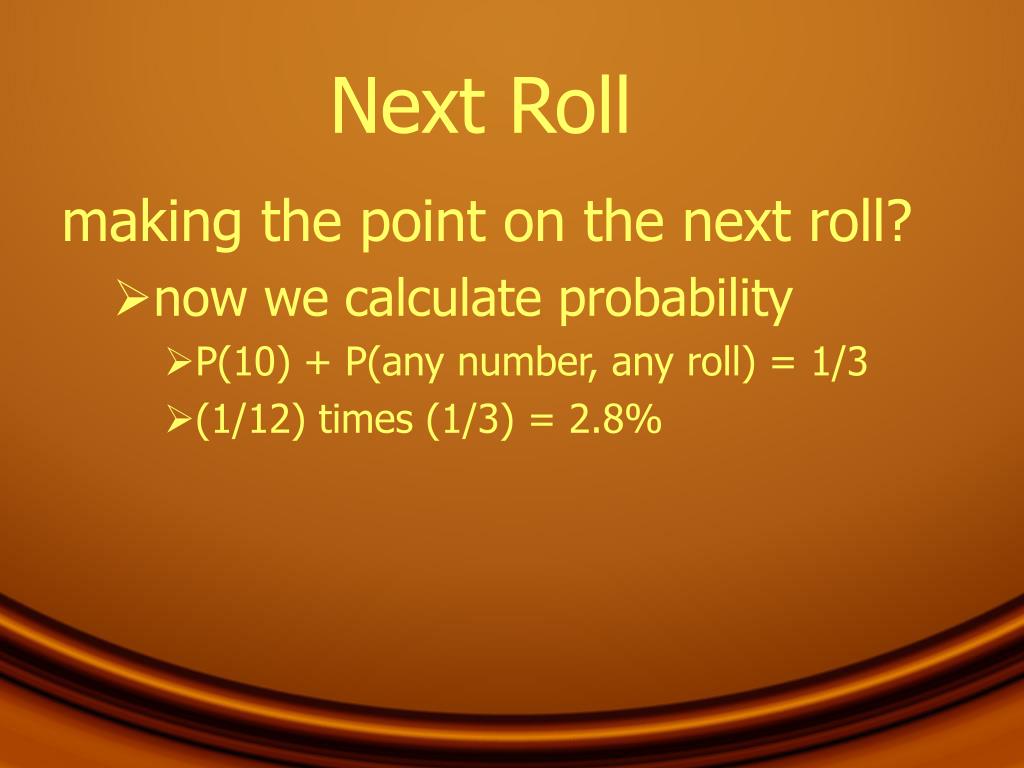 Next Roll

making the point on the next roll?

➢now we calculate probability

➢P(10) + P(any number, any roll) = 1/3

➢(1/12) times (1/3) = 2.8%